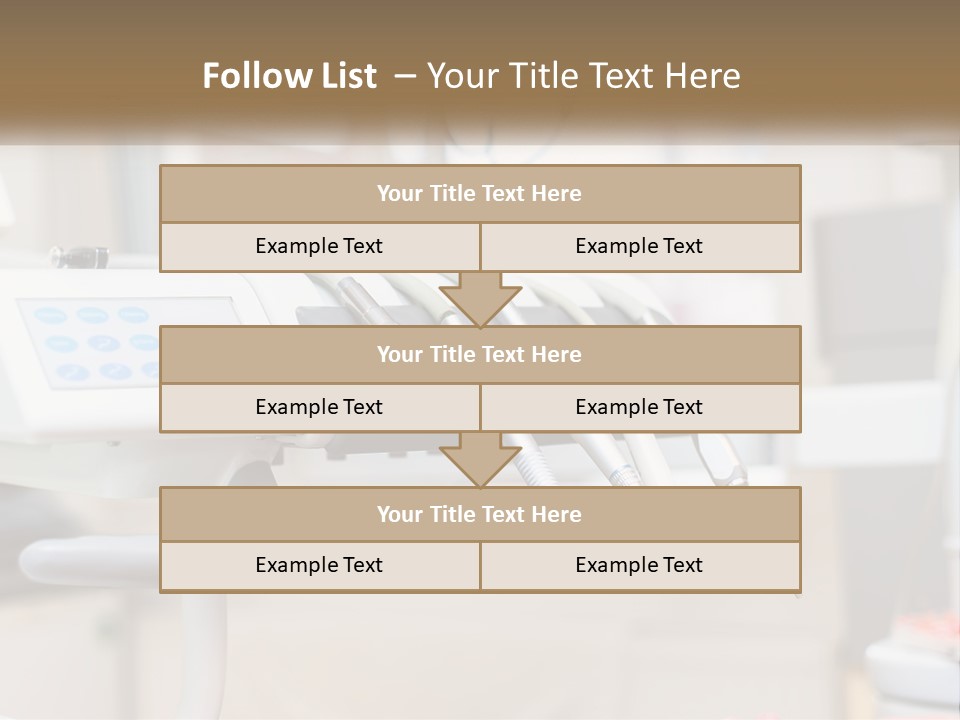 Follow List – Your Title Text Here

Your Title Text Here

Example Text

Example Text

Your Title Text Here

Example Text

Example Text

Your Title Text Here

Example Text

Example Text